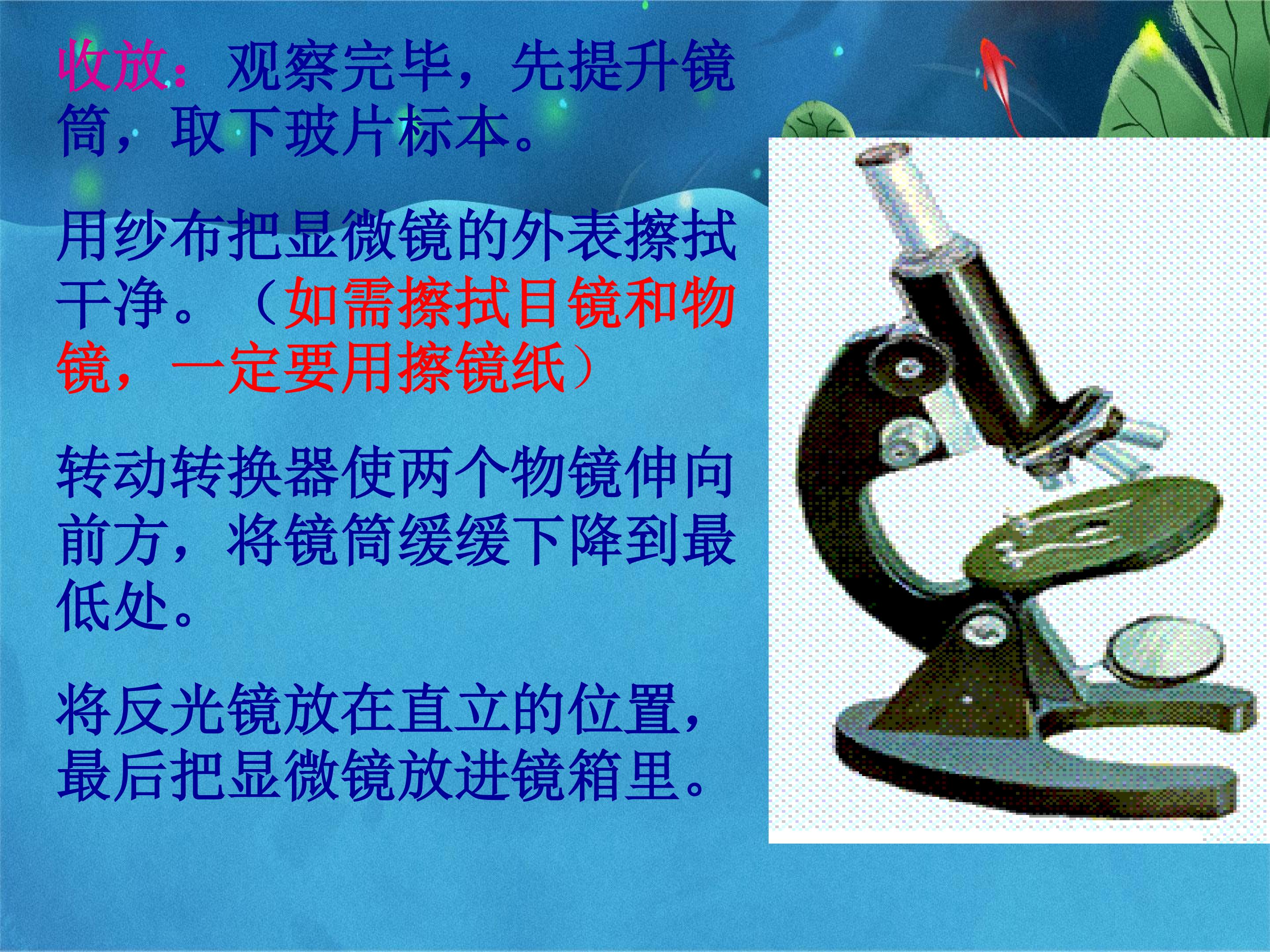 收放：观察完毕，先提升镜筒，取下玻片标本。

用纱布把显微镜的外表擦拭干净。（如需擦拭目镜和物镜，一定要用擦镜纸）

转动转换器使两个物镜伸向前方，将镜筒缓缓下降到最低处。

将反光镜放在直立的位置，最后把显微镜放进镜箱里。